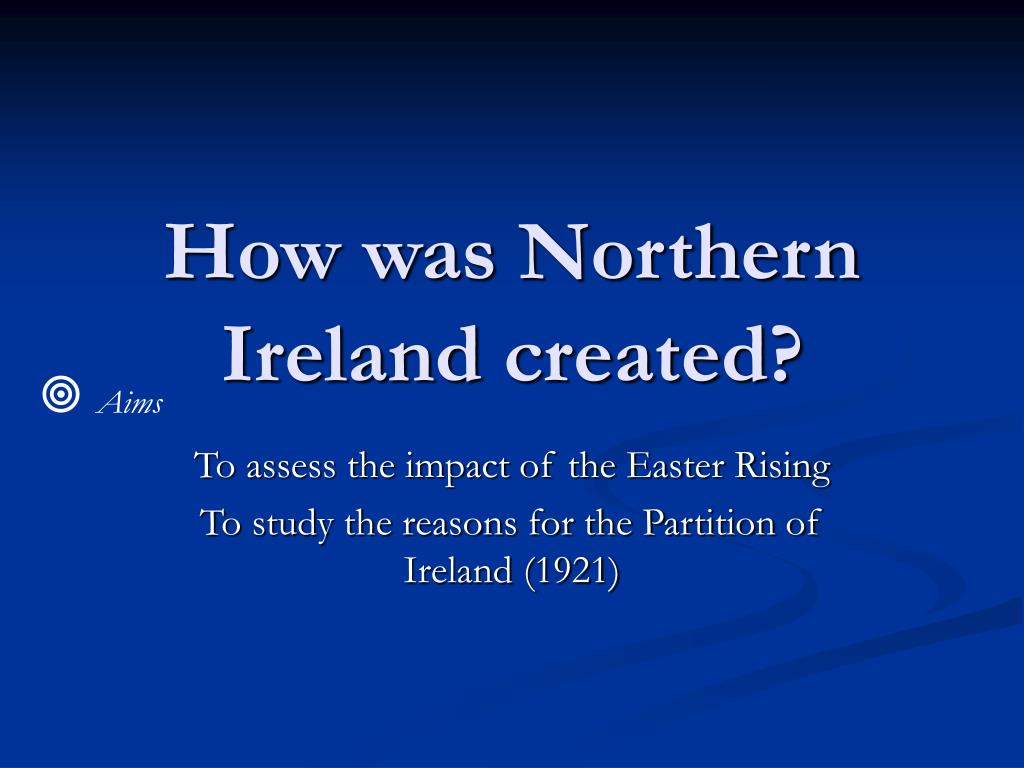 How was Northern Ireland created?

Aims

To assess the impact of the Easter Rising

To study the reasons for the Partition of Ireland (1921)